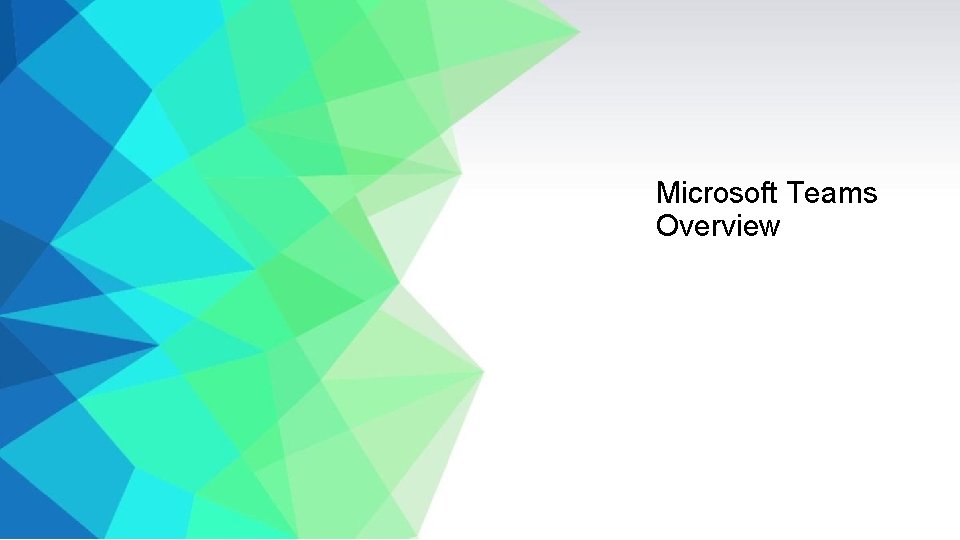 Microsoft Teams
Overview